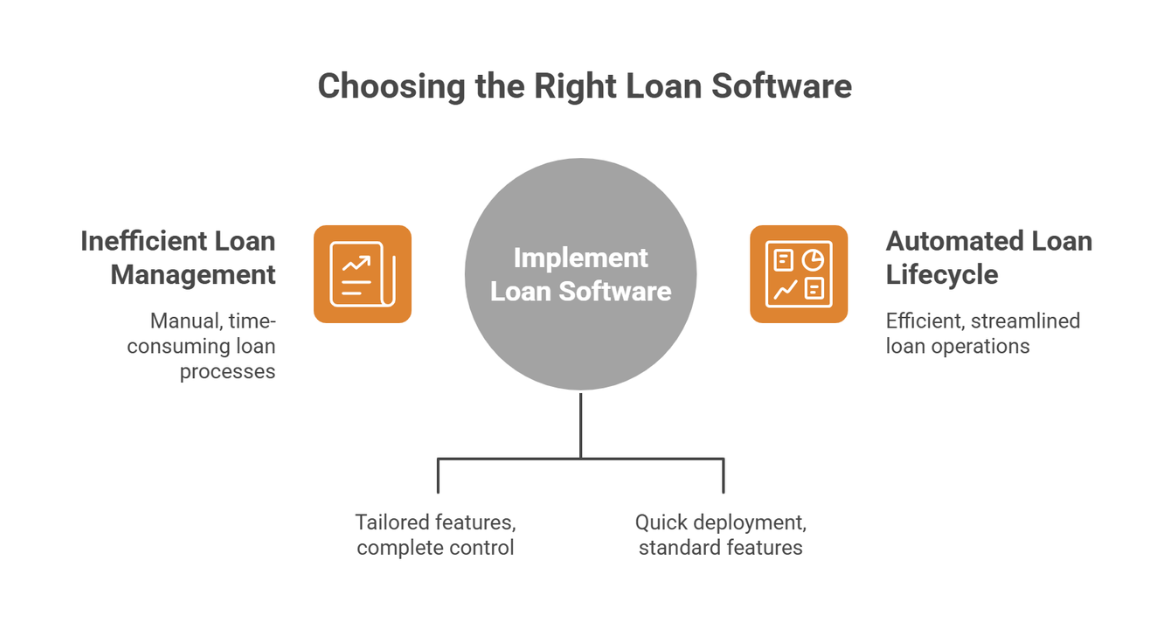 Choosing the Right Loan Software

Inefficient Loan Management

Manual, time-consuming loan processes

Implement Loan Software

Automated Loan Lifecycle

Efficient, streamlined loan operations

Tailored features, complete control

Quick deployment, standard features